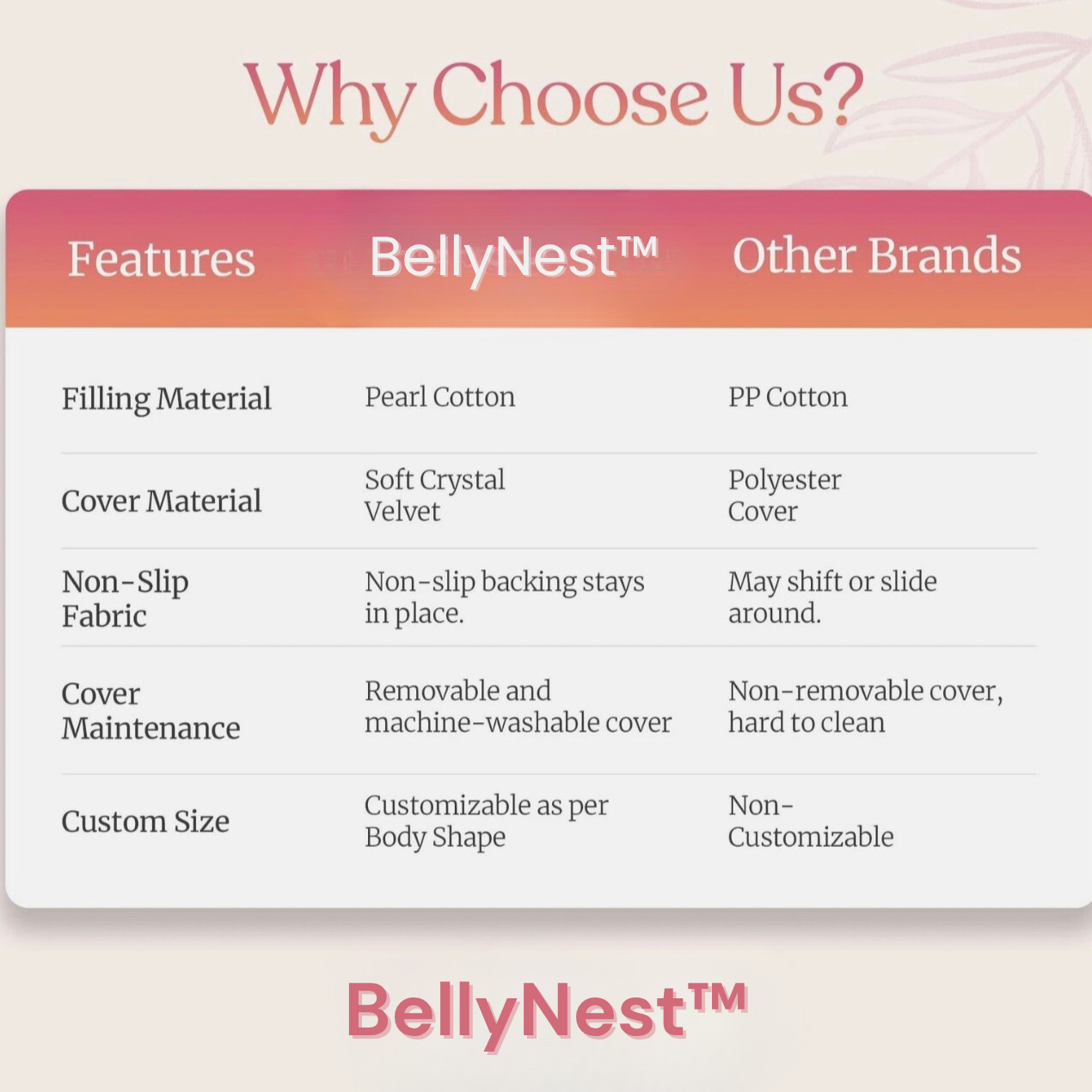 Why Choose Us?

| Features | BellyNest™ | Other Brands |
|---|---|---|
| Filling Material | Pearl Cotton | PP Cotton |
| Cover Material | Soft Crystal Velvet | Polyester Cover |
| Non-Slip Fabric | Non-slip backing stays in place. | May shift or slide around. |
| Cover Maintenance | Removable and machine-washable cover | Non-removable cover, hard to clean |
| Custom Size | Customizable as per Body Shape | Non-Customizable |

BellyNest™